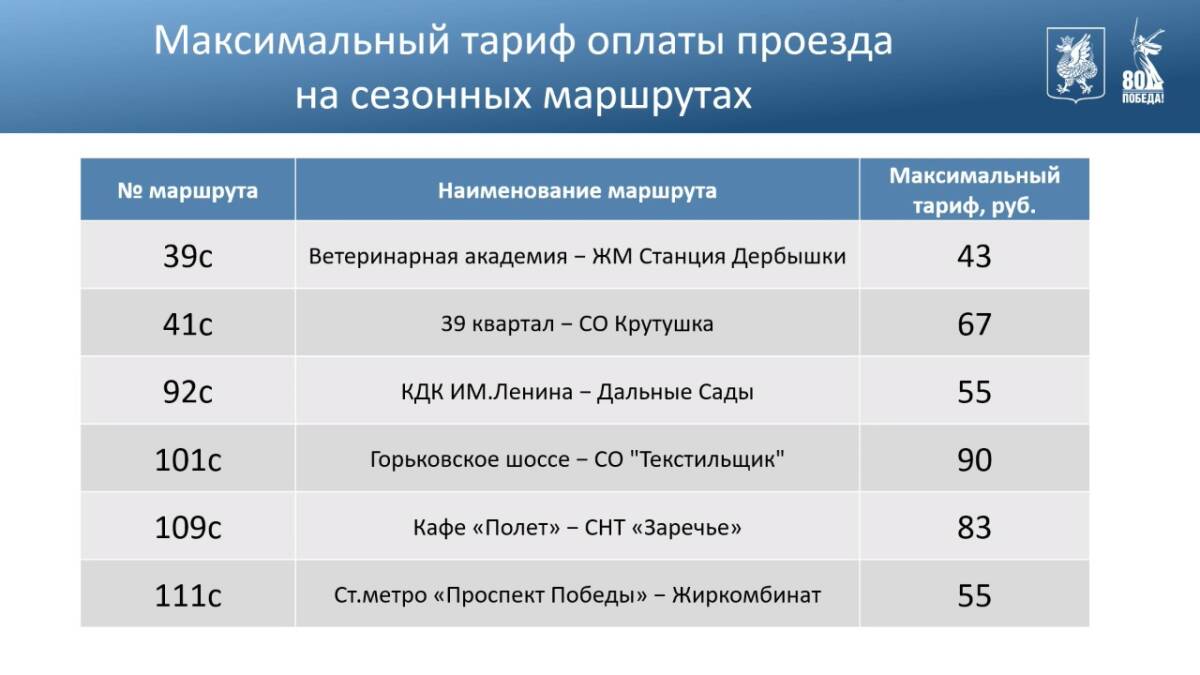 Максимальный тариф оплаты проезда на сезонных маршрутах

80 ПОБЕДА!

| № маршрута | Наименование маршрута | Максимальный тариф, руб. |
|---|---|---|
| 39с | Ветеринарная академия – ЖМ Станция Дербышки | 43 |
| 41с | 39 квартал – СО Крутушка | 67 |
| 92с | КДК ИМ.Ленина – Дальные Сады | 55 |
| 101с | Горьковское шоссе – СО "Текстильщик" | 90 |
| 109с | Кафе «Полет» – СНТ «Заречье» | 83 |
| 111с | Ст.метро «Проспект Победы» – Жиркомбинат | 55 |